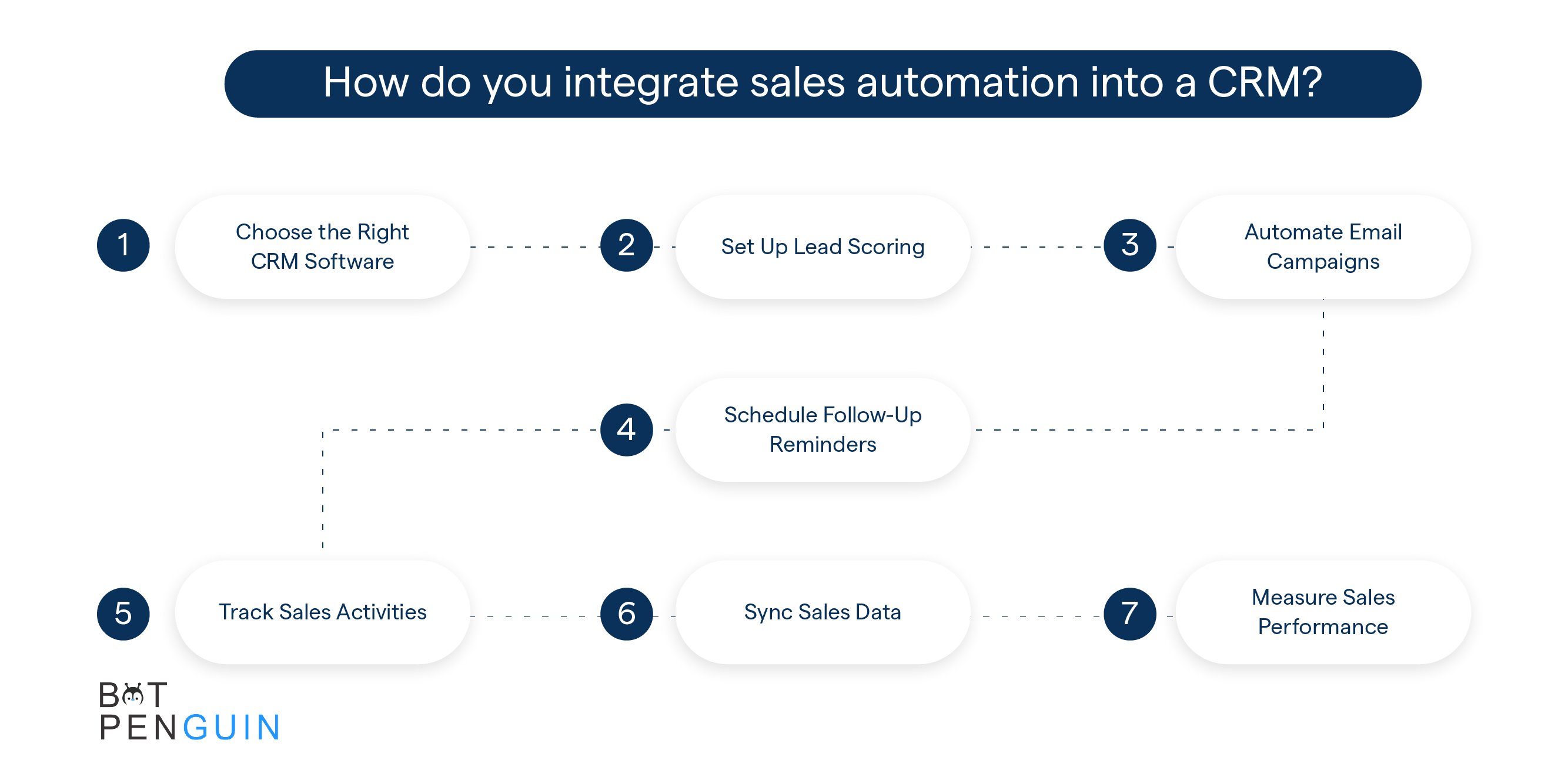 How do you integrate sales automation into a CRM?

1 Choose the Right CRM Software

2 Set Up Lead Scoring

3 Automate Email Campaigns

4 Schedule Follow-Up Reminders

5 Track Sales Activities

6 Sync Sales Data

7 Measure Sales Performance

BOT PENGUIN